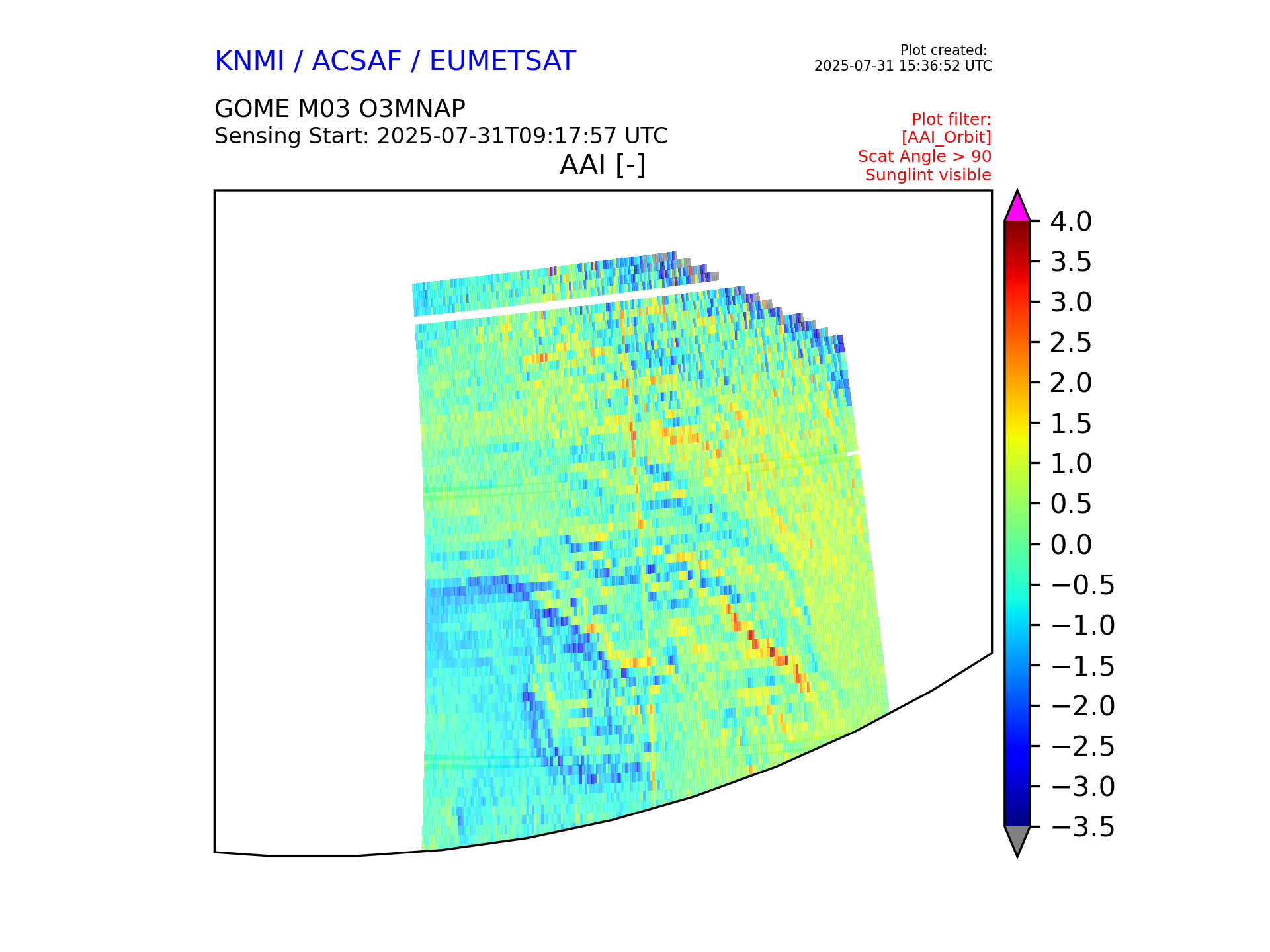 KNMI / ACSAF / EUMETSAT

Plot created:
2025-07-31 15:36:52 UTC

GOME M03 O3MNAP
Sensing Start: 2025-07-31T09:17:57 UTC

Plot filter:
[AAI_Orbit]
Scat Angle > 90
Sunglint visible

AAI [-]

4.0
3.5
3.0
2.5
2.0
1.5
1.0
0.5
0.0
−0.5
−1.0
−1.5
−2.0
−2.5
−3.0
−3.5